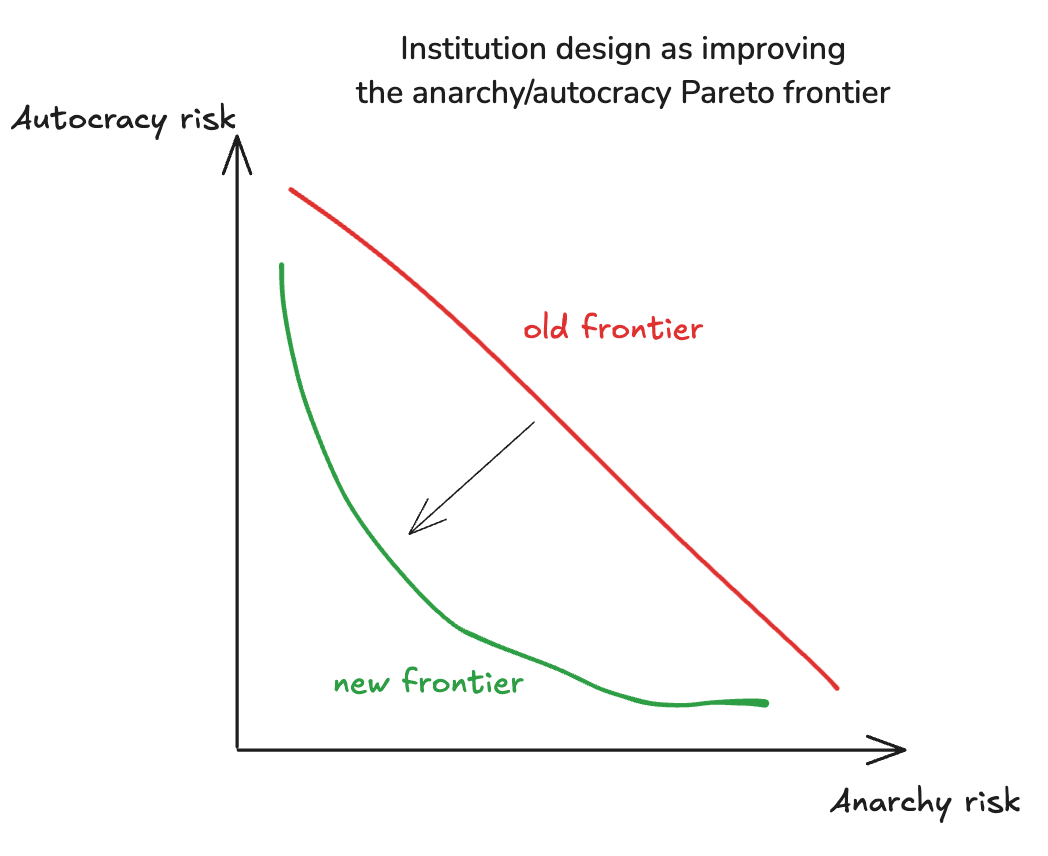 Institution design as improving the anarchy/autocracy Pareto frontier

Autocracy risk

old frontier

new frontier

Anarchy risk